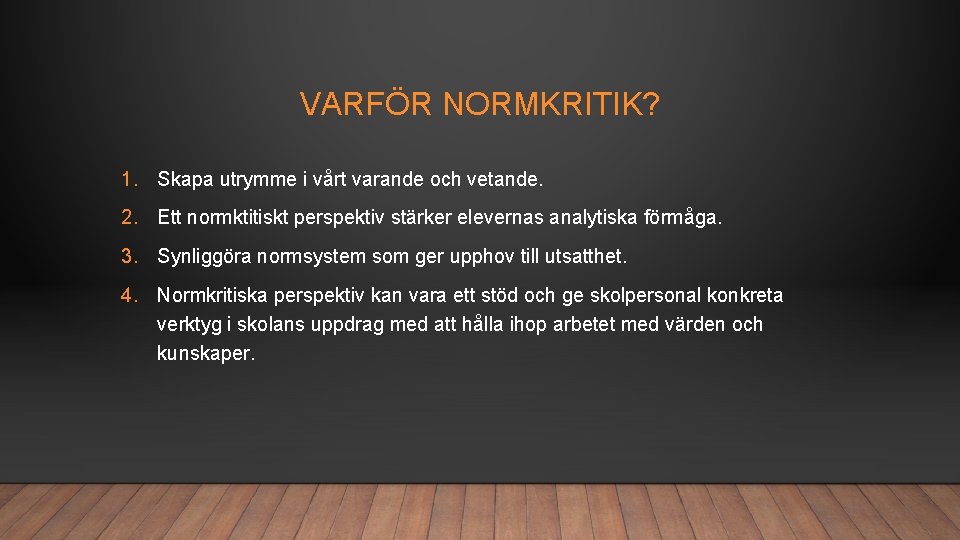 VARFÖR NORMKRITIK?

1. Skapa utrymme i vårt varande och vetande.

2. Ett normktitiskt perspektiv stärker elevernas analytiska förmåga.

3. Synliggöra normsystem som ger upphov till utsatthet.

4. Normkritiska perspektiv kan vara ett stöd och ge skolpersonal konkreta verktyg i skolans uppdrag med att hålla ihop arbetet med värden och kunskaper.